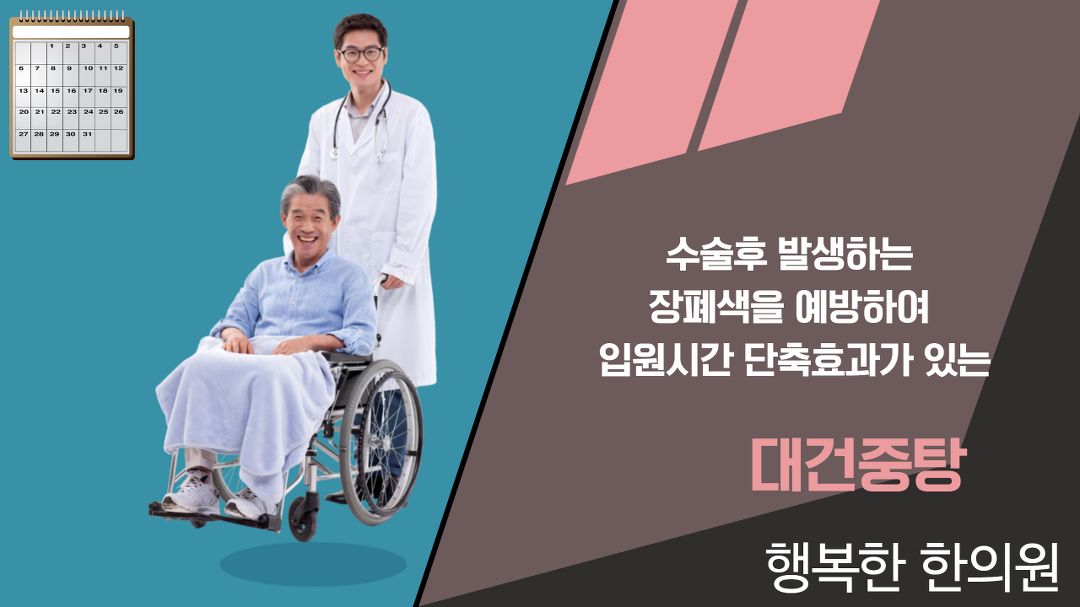 | | | 1 | 2 | 3 | 4 | 5 |
|---|---|---|---|---|---|---|
| 6 | 7 | 8 | 9 | 10 | 11 | 12 |
| 13 | 14 | 15 | 16 | 17 | 18 | 19 |
| 20 | 21 | 22 | 23 | 24 | 25 | 26 |
| 27 | 28 | 29 | 30 | 31 | | |

수술후 발생하는
장폐색을 예방하여
입원시간 단축효과가 있는

대건중탕

행복한 한의원